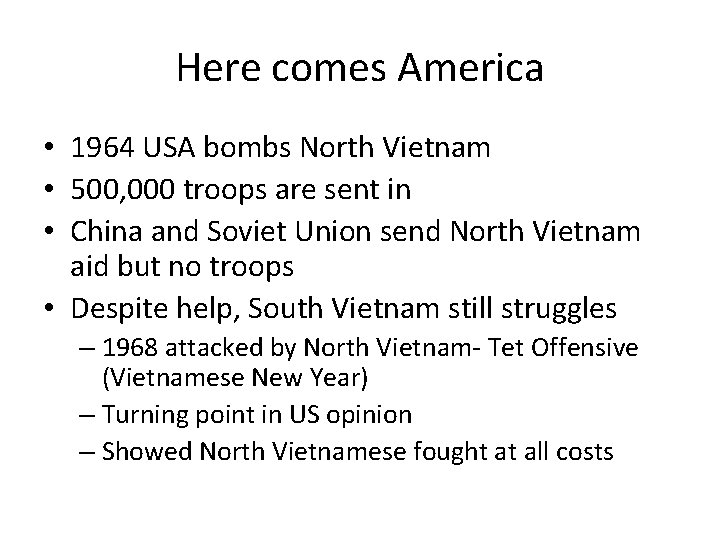 Here comes America

• 1964 USA bombs North Vietnam
• 500,000 troops are sent in
• China and Soviet Union send North Vietnam aid but no troops
• Despite help, South Vietnam still struggles
– 1968 attacked by North Vietnam- Tet Offensive (Vietnamese New Year)
– Turning point in US opinion
– Showed North Vietnamese fought at all costs